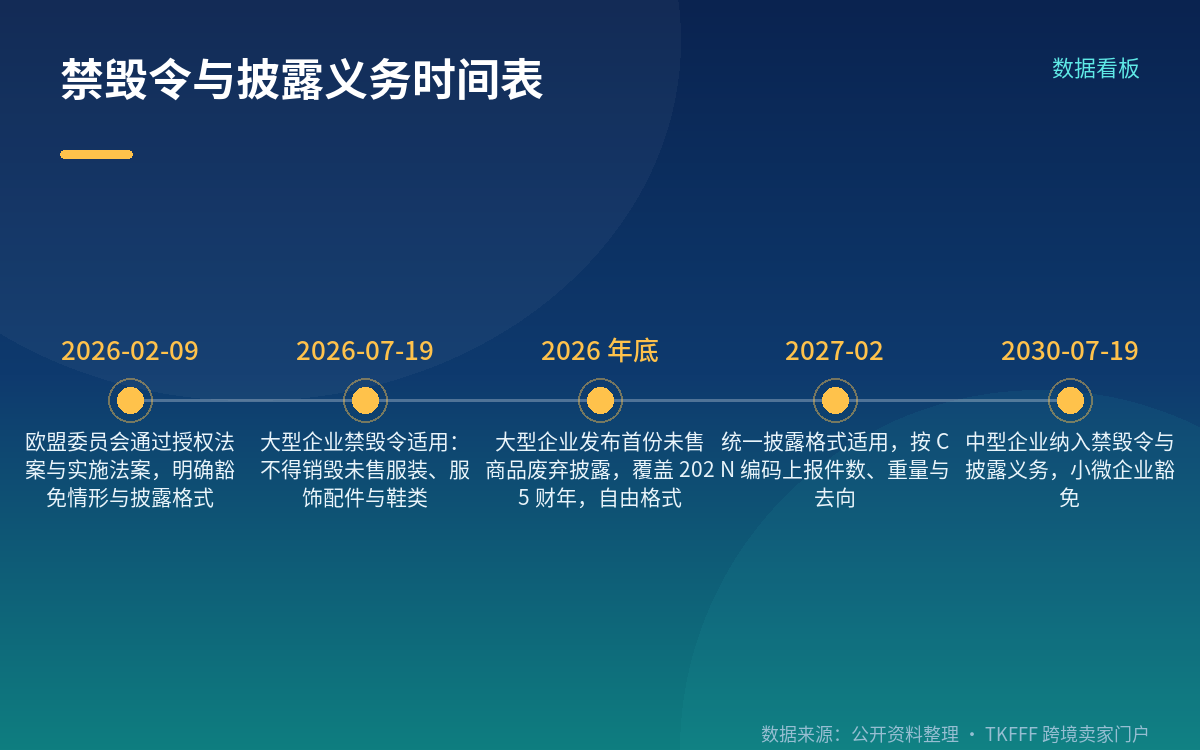 禁毁令与披露义务时间表

数据看板

2026-02-09

欧盟委员会通过授权法案与实施法案，明确豁免情形与披露格式

2026-07-19

大型企业禁毁令适用：不得销毁未售服装、服饰配件与鞋类

2026 年底

大型企业发布首份未售商品废弃披露，覆盖 2025 财年，自由格式

2027-02

统一披露格式适用，按 CN 编码上报件数、重量与去向

2030-07-19

中型企业纳入禁毁令与披露义务，小微企业豁免

数据来源：公开资料整理 · TKFFF 跨境卖家门户